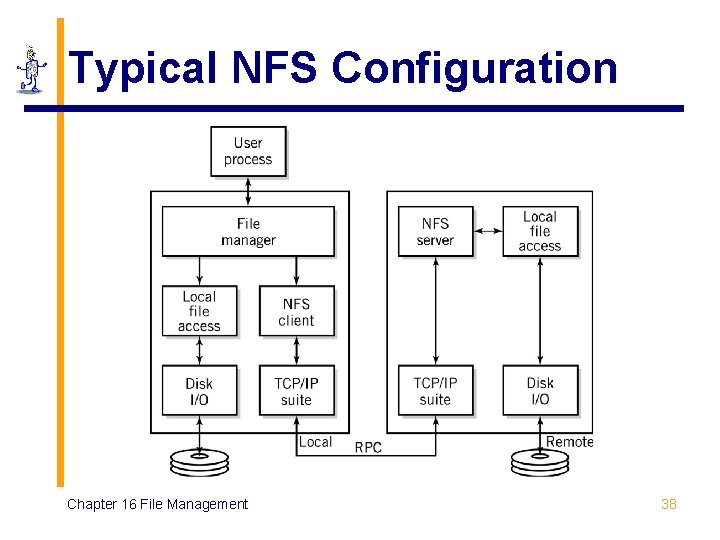 Typical NFS Configuration

User process

File manager

Local file access

NFS client

Disk I/O

TCP/IP suite

NFS server

Local file access

TCP/IP suite

Disk I/O

Local

RPC

Remote

Chapter 16 File Management

38